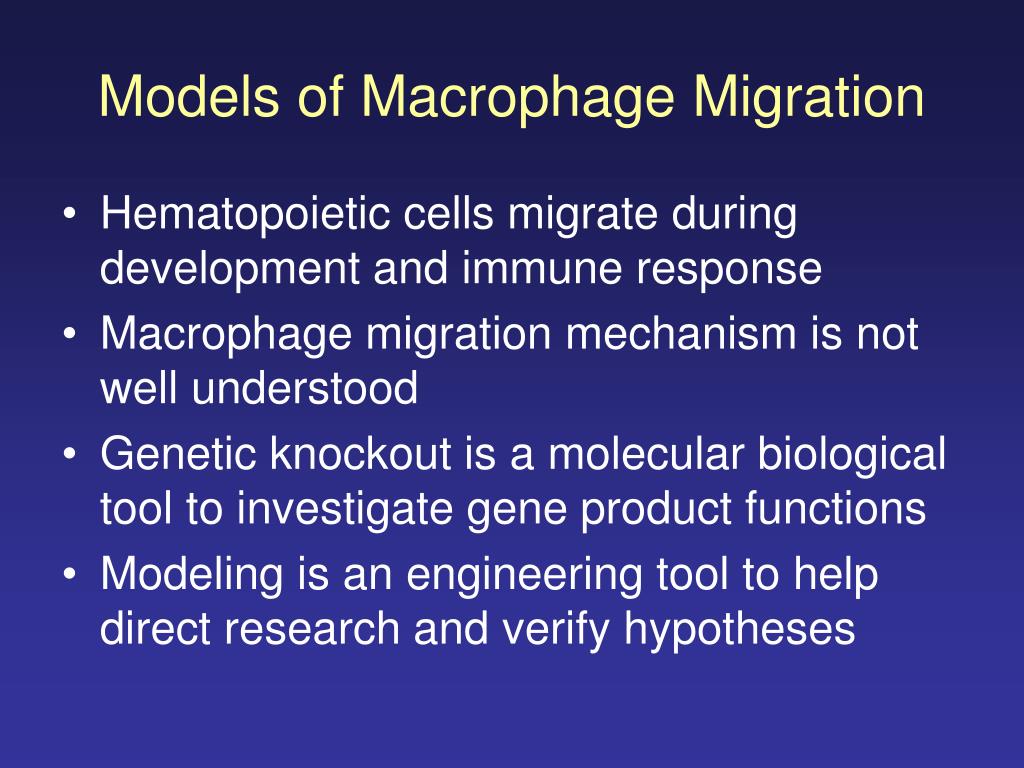 Models of Macrophage Migration

• Hematopoietic cells migrate during development and immune response
• Macrophage migration mechanism is not well understood
• Genetic knockout is a molecular biological tool to investigate gene product functions
• Modeling is an engineering tool to help direct research and verify hypotheses